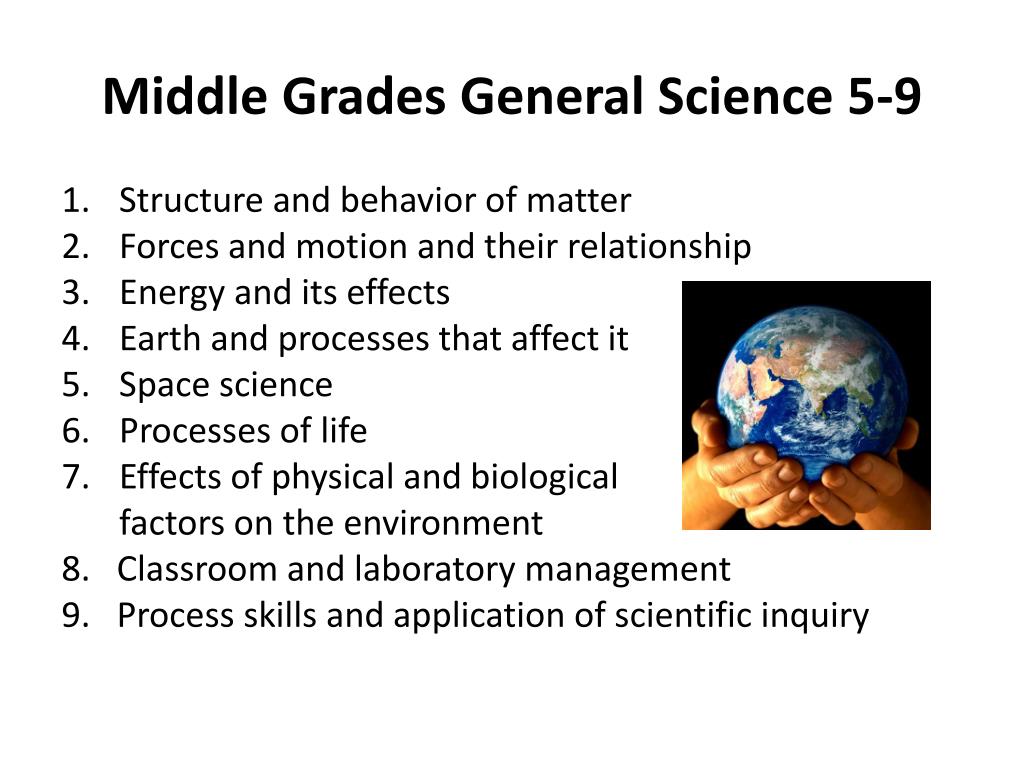 Middle Grades General Science 5-9

1. Structure and behavior of matter
2. Forces and motion and their relationship
3. Energy and its effects
4. Earth and processes that affect it
5. Space science
6. Processes of life
7. Effects of physical and biological factors on the environment
8. Classroom and laboratory management
9. Process skills and application of scientific inquiry